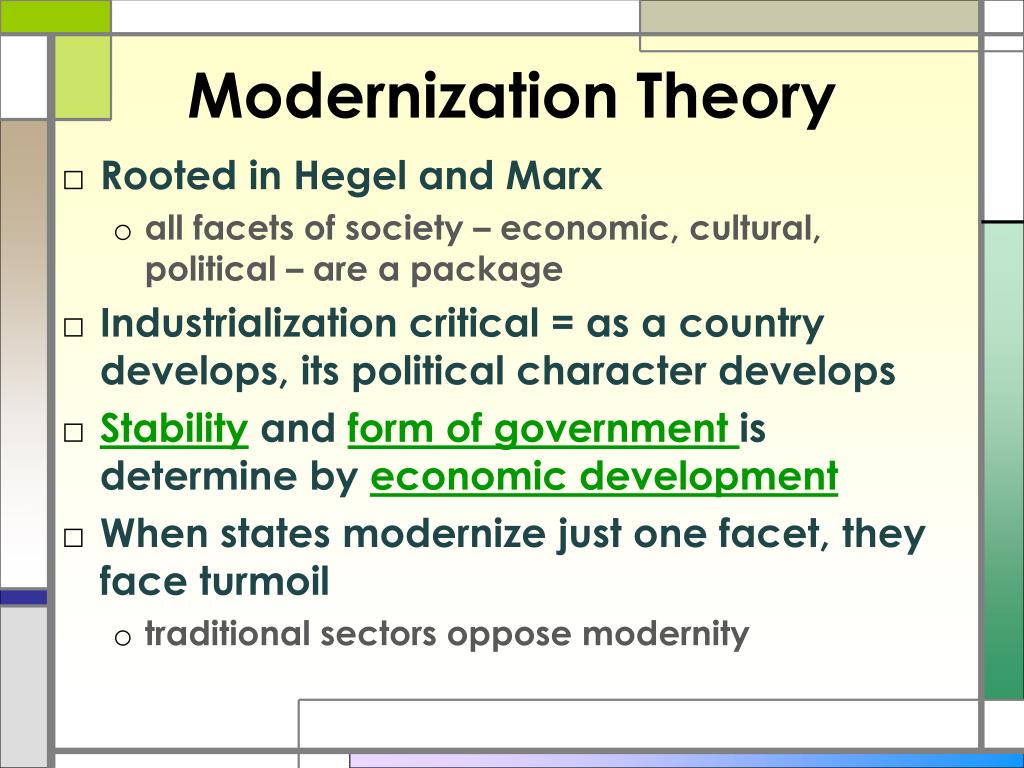 Modernization Theory

□ Rooted in Hegel and Marx
  o all facets of society – economic, cultural, political – are a package
□ Industrialization critical = as a country develops, its political character develops
□ Stability and form of government is determine by economic development
□ When states modernize just one facet, they face turmoil
  o traditional sectors oppose modernity